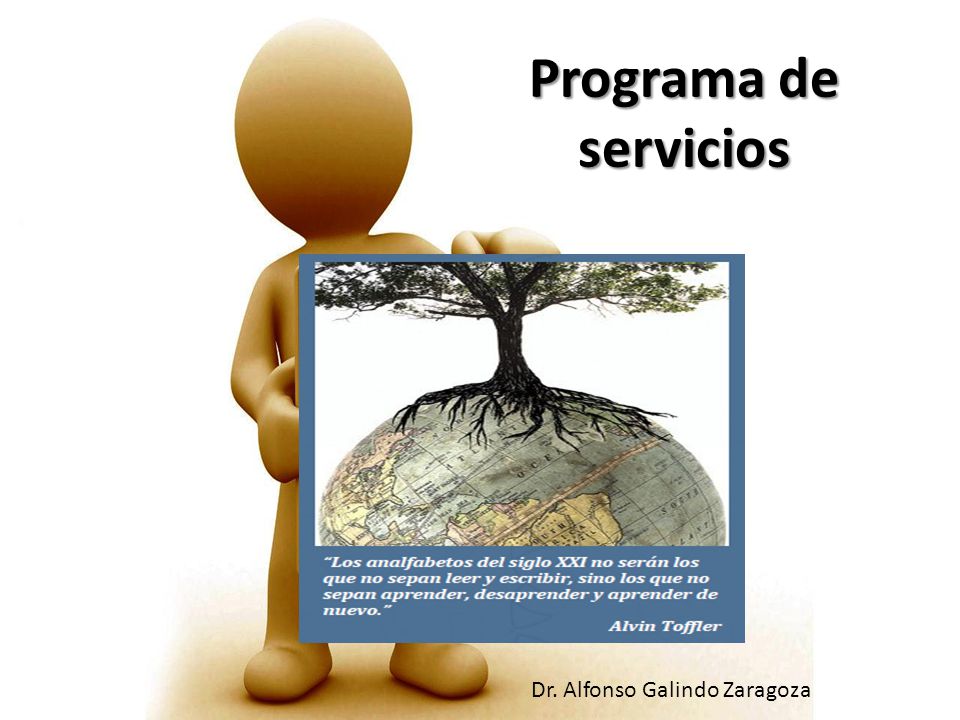 Programa de servicios

"Los analfabetos del siglo XXI no serán los que no sepan leer y escribir, sino los que no sepan aprender, desaprender y aprender de nuevo."
Alvin Toffler

Dr. Alfonso Galindo Zaragoza